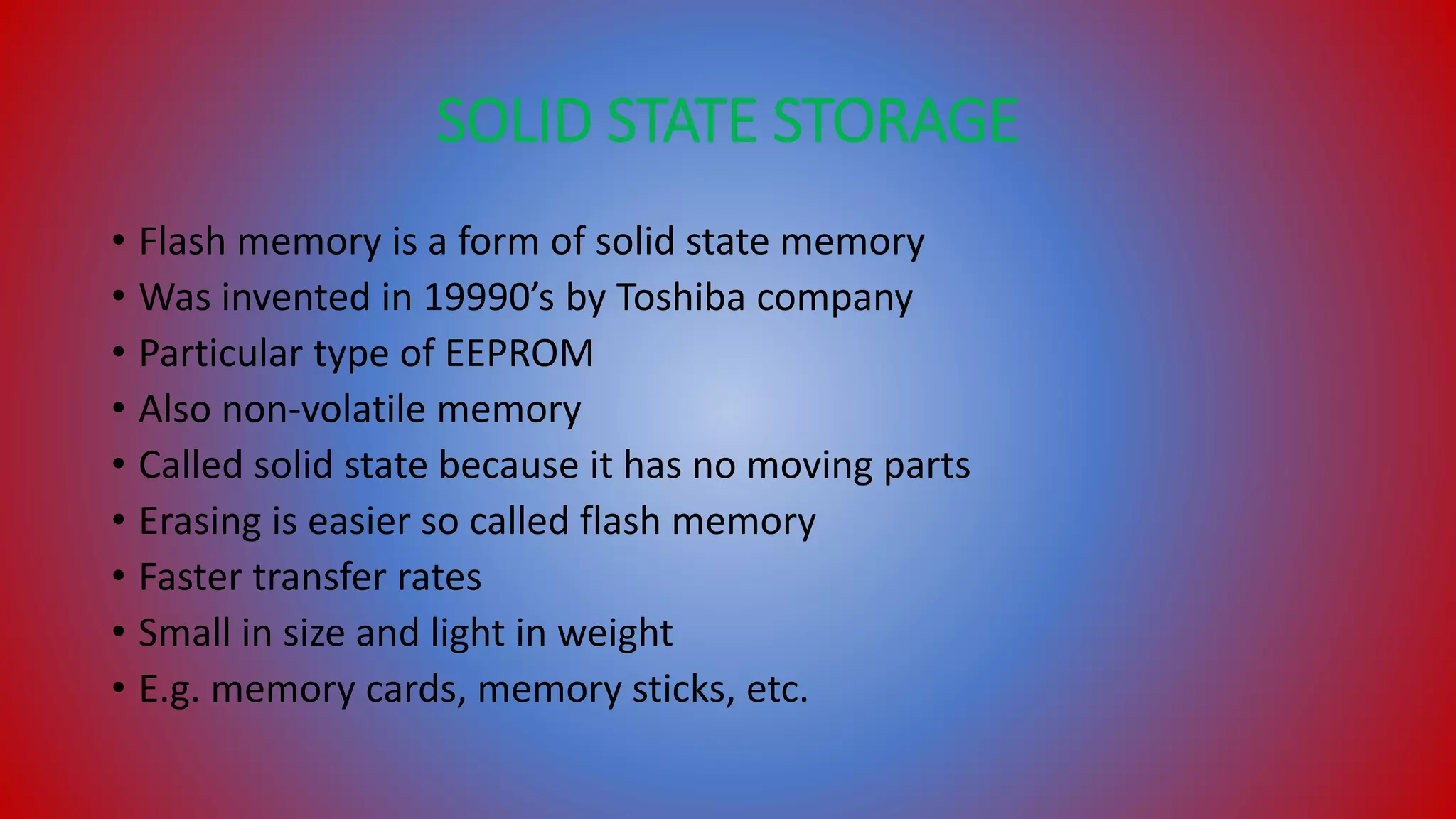 SOLID STATE STORAGE

• Flash memory is a form of solid state memory
• Was invented in 19990’s by Toshiba company
• Particular type of EEPROM
• Also non-volatile memory
• Called solid state because it has no moving parts
• Erasing is easier so called flash memory
• Faster transfer rates
• Small in size and light in weight
• E.g. memory cards, memory sticks, etc.